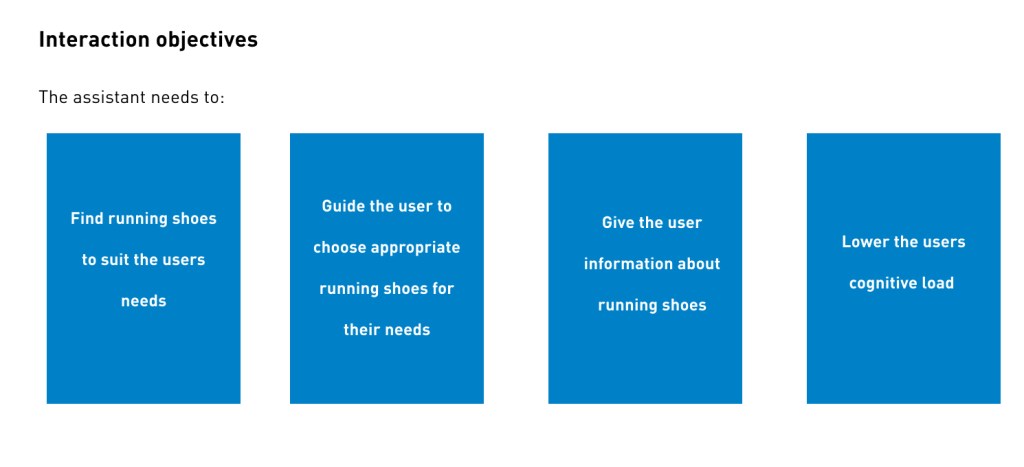 Interaction objectives

The assistant needs to:

Find running shoes to suit the users needs

Guide the user to choose appropriate running shoes for their needs

Give the user information about running shoes

Lower the users cognitive load